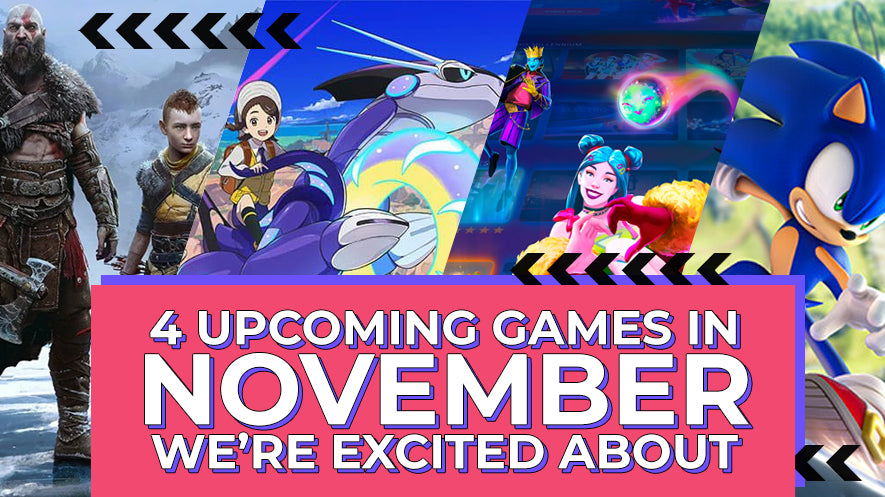 4 UPCOMING GAMES IN
NOVEMBER
WE'RE EXCITED ABOUT